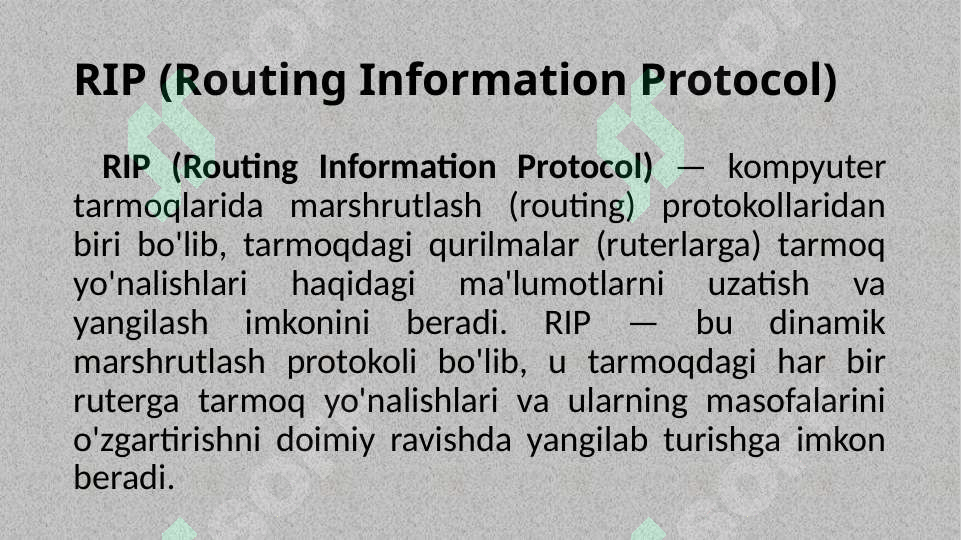 RIP (Routing Information Protocol)

RIP (Routing Information Protocol) — kompyuter tarmoqlarida marshrutlash (routing) protokollaridan biri bo'lib, tarmoqdagi qurilmalar (ruterlarga) tarmoq yo'nalishlari haqidagi ma'lumotlarni uzatish va yangilash imkonini beradi. RIP — bu dinamik marshrutlash protokoli bo'lib, u tarmoqdagi har bir ruterga tarmoq yo'nalishlari va ularning masofalarini o'zgartirishni doimiy ravishda yangilab turishga imkon beradi.